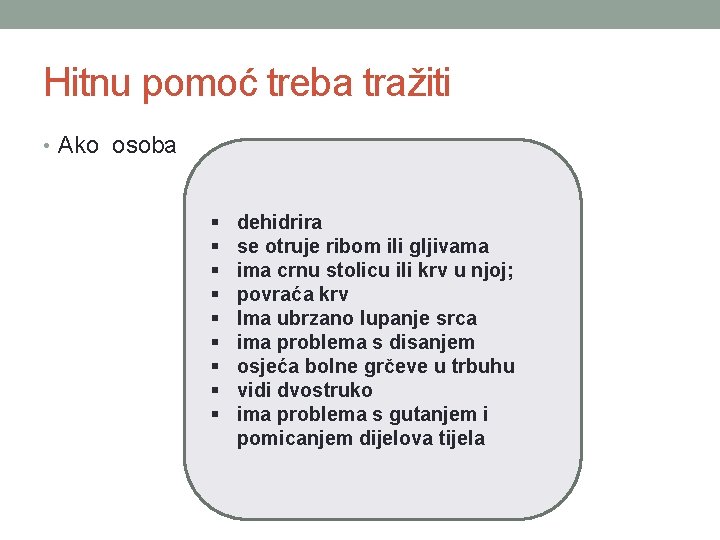 Hitnu pomoć treba tražiti

• Ako osoba

▪ dehidrira
▪ se otruje ribom ili gljivama
▪ ima crnu stolicu ili krv u njoj;
▪ povraća krv
▪ Ima ubrzano lupanje srca
▪ ima problema s disanjem
▪ osjeća bolne grčeve u trbuhu
▪ vidi dvostruko
▪ ima problema s gutanjem i pomicanjem dijelova tijela